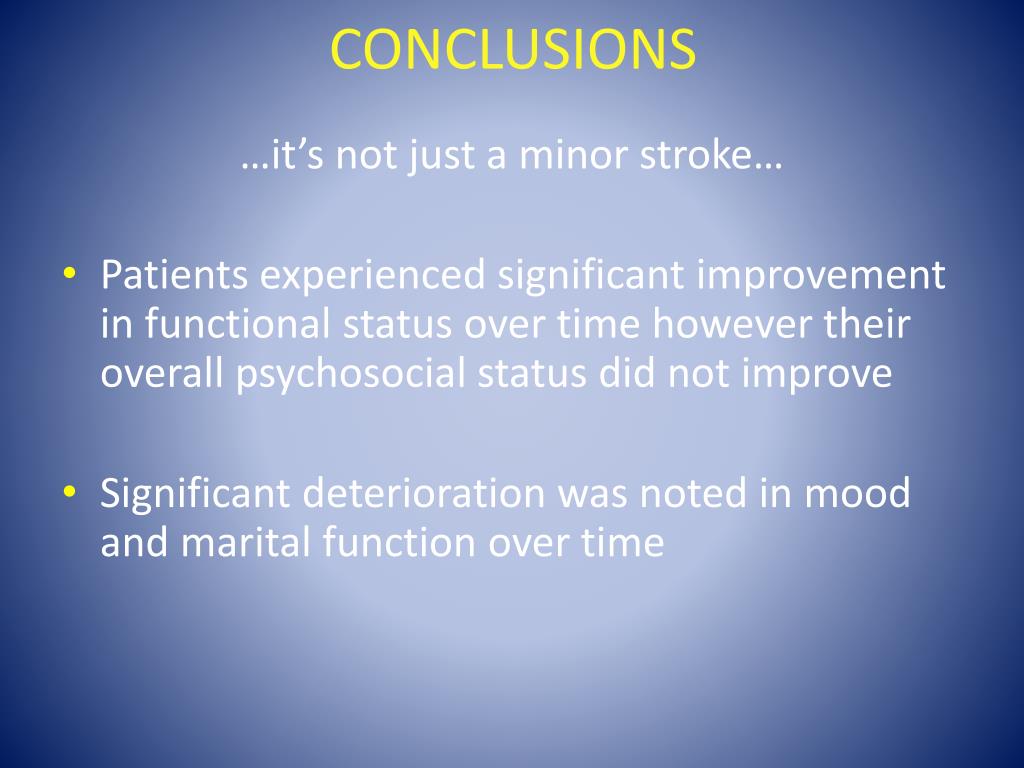 CONCLUSIONS

…it’s not just a minor stroke…

• Patients experienced significant improvement in functional status over time however their overall psychosocial status did not improve

• Significant deterioration was noted in mood and marital function over time